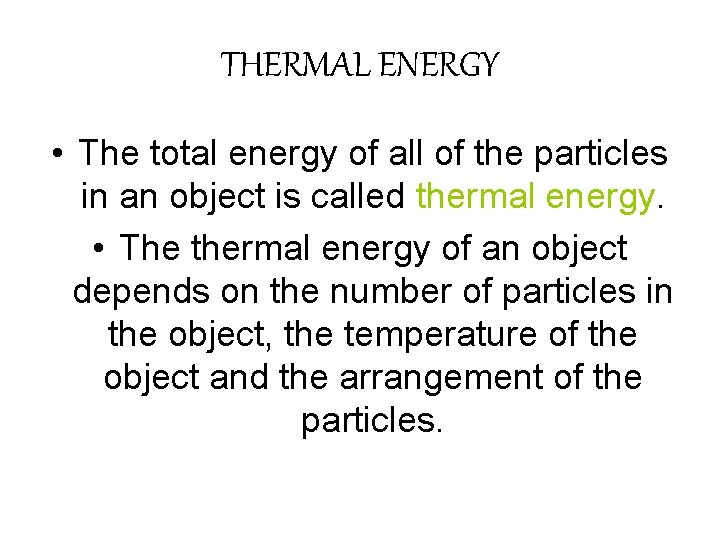 THERMAL ENERGY

• The total energy of all of the particles in an object is called thermal energy.

• The thermal energy of an object depends on the number of particles in the object, the temperature of the object and the arrangement of the particles.